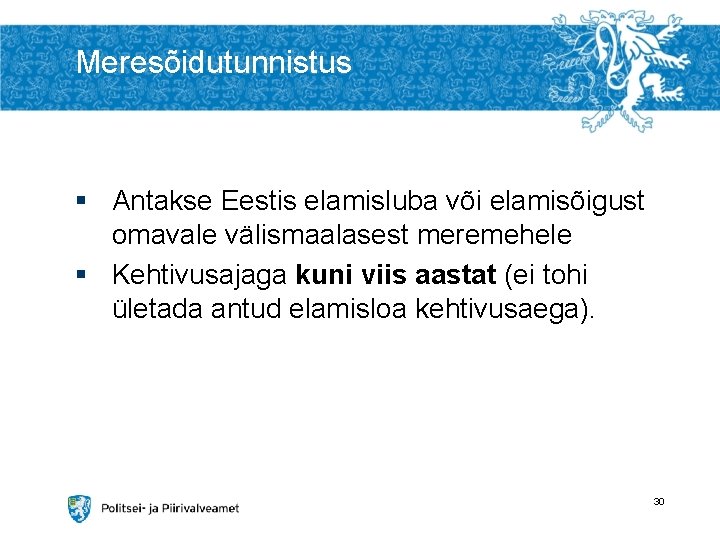 Meresõidutunnistus

▪ Antakse Eestis elamisluba või elamisõigust omavale välismaalasest meremehele
▪ Kehtivusajaga **kuni viis aastat** (ei tohi ületada antud elamisloa kehtivusaega).

Politsei- ja Piirivalveamet

30